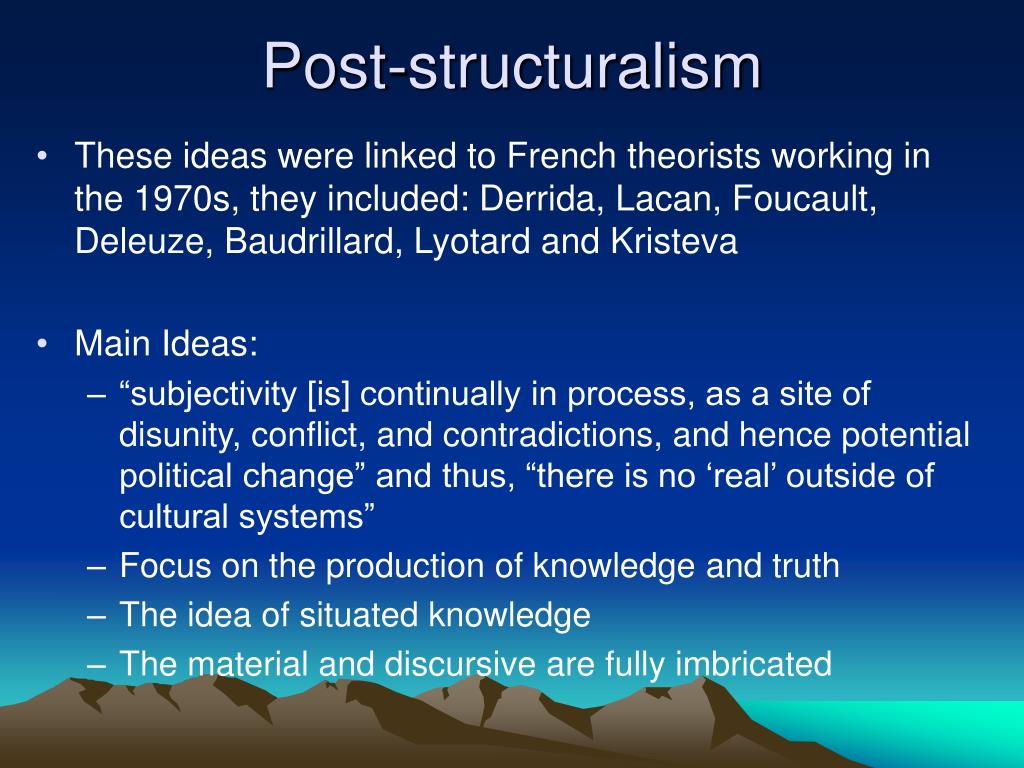 Post-structuralism

• These ideas were linked to French theorists working in the 1970s, they included: Derrida, Lacan, Foucault, Deleuze, Baudrillard, Lyotard and Kristeva

• Main Ideas:
– “subjectivity [is] continually in process, as a site of disunity, conflict, and contradictions, and hence potential political change” and thus, “there is no ‘real’ outside of cultural systems”
– Focus on the production of knowledge and truth
– The idea of situated knowledge
– The material and discursive are fully imbricated